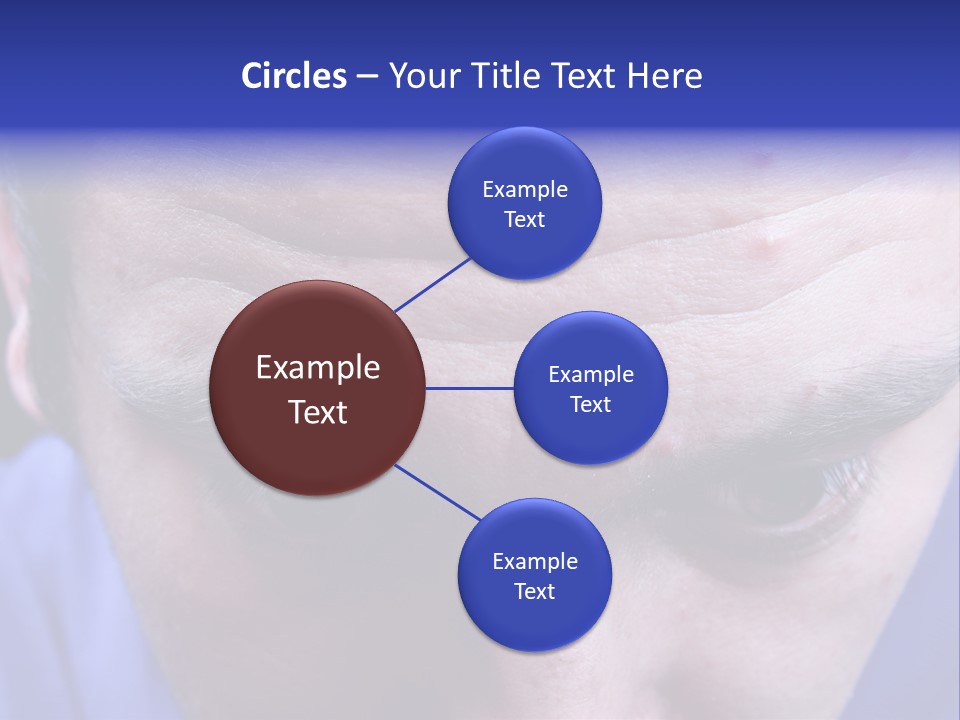 Circles – Your Title Text Here

Example Text

Example Text

Example Text

Example Text